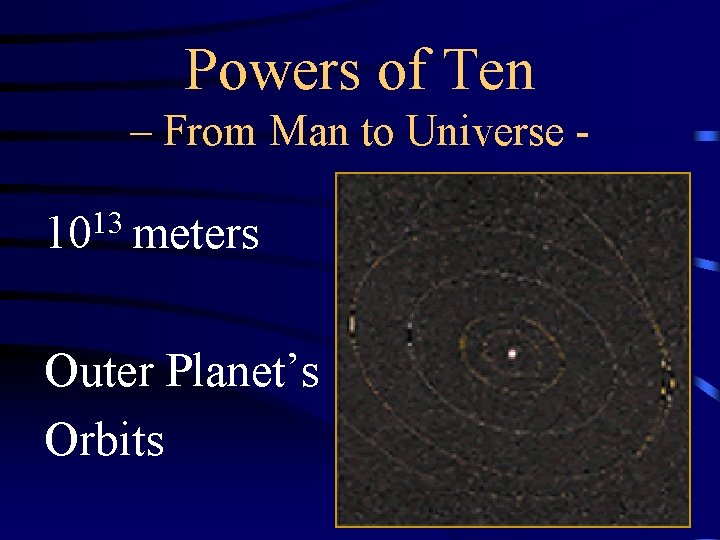 Powers of Ten
– From Man to Universe -

$10^{13}$ meters

Outer Planet's Orbits